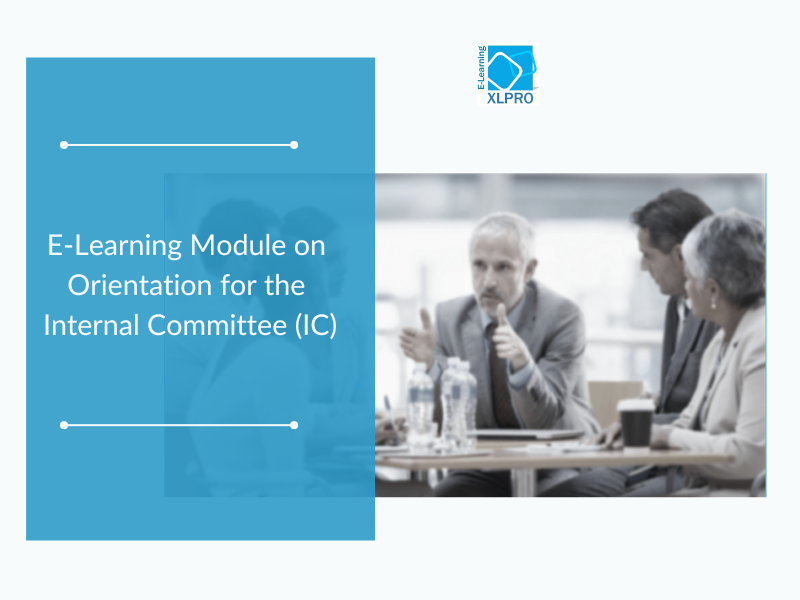 E-Learning
XLPRO

E-Learning Module on Orientation for the Internal Committee (IC)